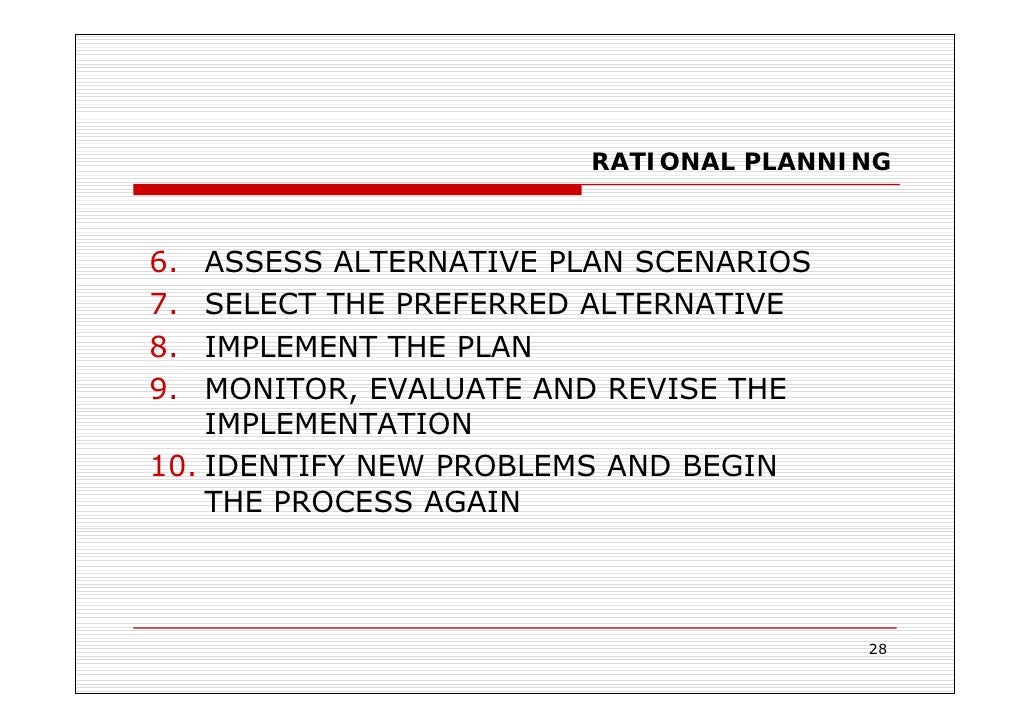 RATIONAL PLANNING

6. ASSESS ALTERNATIVE PLAN SCENARIOS
7. SELECT THE PREFERRED ALTERNATIVE
8. IMPLEMENT THE PLAN
9. MONITOR, EVALUATE AND REVISE THE IMPLEMENTATION
10. IDENTIFY NEW PROBLEMS AND BEGIN THE PROCESS AGAIN

28